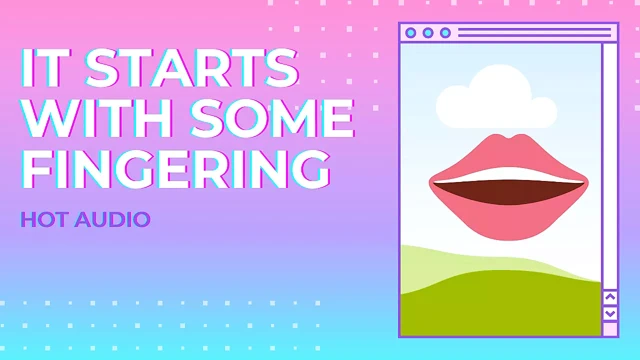 IT STARTS WITH SOME FINGERING

HOT AUDIO